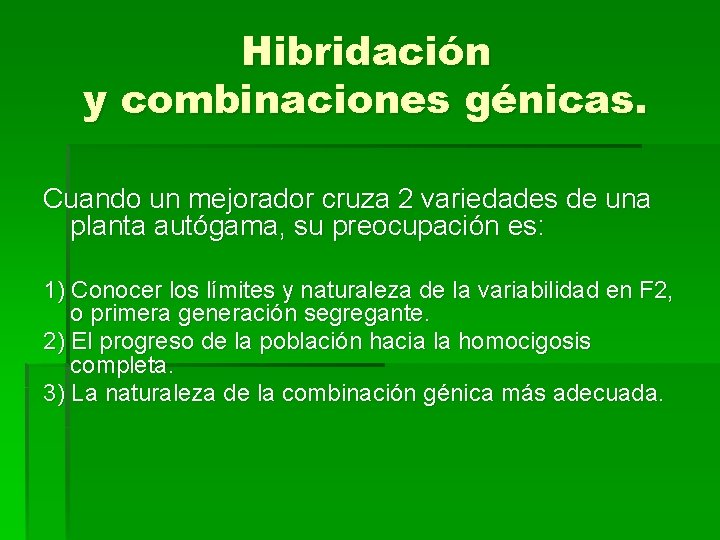 Hibridación
y combinaciones génicas.

Cuando un mejorador cruza 2 variedades de una planta autógama, su preocupación es:

1) Conocer los límites y naturaleza de la variabilidad en F2, o primera generación segregante.
2) El progreso de la población hacia la homocigosis completa.
3) La naturaleza de la combinación génica más adecuada.